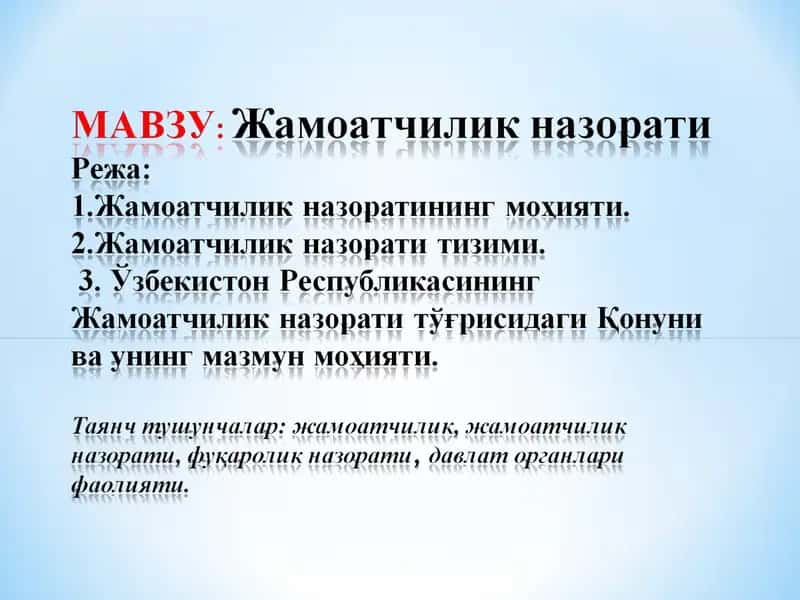 МАВЗУ: Жамоатчилик назорати
Режа:
1.Жамоатчилик назоратининг моҳияти.
2.Жамоатчилик назорати тизими.
3. Ўзбекистон Республикасининг Жамоатчилик назорати тўғрисидаги Қонуни ва унинг мазмун моҳияти.

Таянч тушунчалар: жамоатчилик, жамоатчилик назорати, фуқаролик назорати, давлат органлари фаолияти.